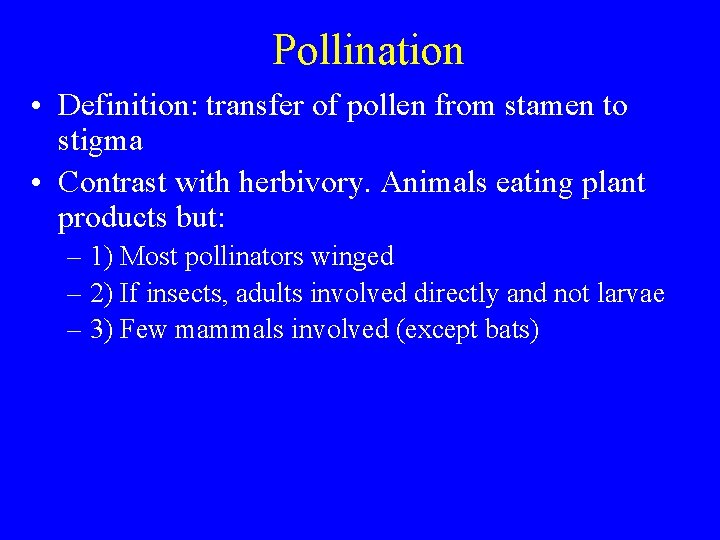 Pollination

• Definition: transfer of pollen from stamen to stigma
• Contrast with herbivory. Animals eating plant products but:
– 1) Most pollinators winged
– 2) If insects, adults involved directly and not larvae
– 3) Few mammals involved (except bats)